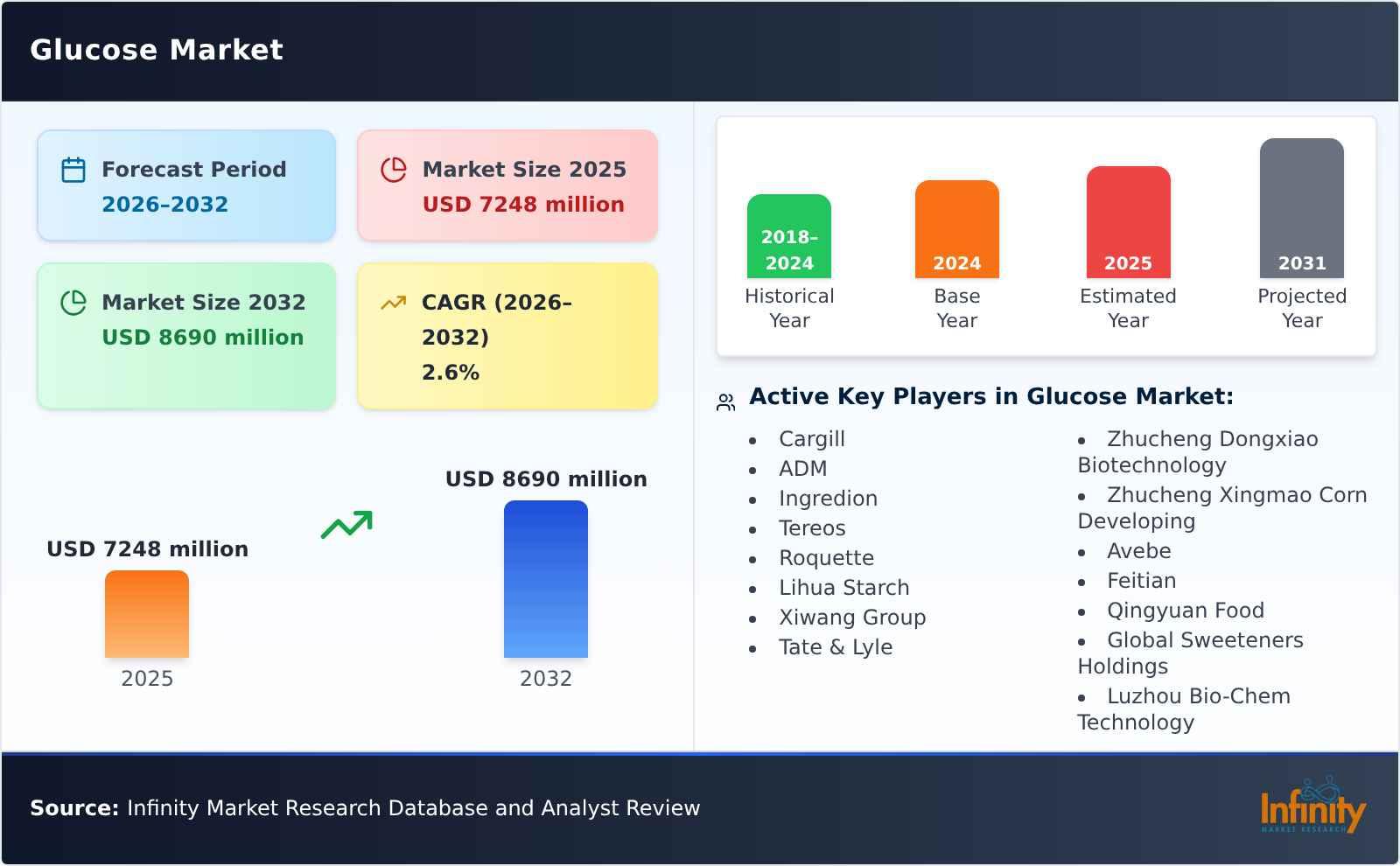 Glucose Market

Forecast Period
2026-2032

Market Size 2025
USD 7248 million

Market Size 2032
USD 8690 million

CAGR (2026-2032)
2.6%

USD 7248 million
2025

USD 8690 million
2032

2018-2024
Historical Year

2024
Base Year

2025
Estimated Year

2031
Projected Year

Active Key Players in Glucose Market:

- Cargill
- ADM
- Ingredion
- Tereos
- Roquette
- Lihua Starch
- Xiwang Group
- Tate & Lyle
- Zhucheng Dongxiao Biotechnology
- Zhucheng Xingmao Corn Developing
- Avebe
- Feitian
- Qingyuan Food
- Global Sweeteners Holdings
- Luzhou Bio-Chem Technology

Source: Infinity Market Research Database and Analyst Review

Infinity
MARKET RESEARCH